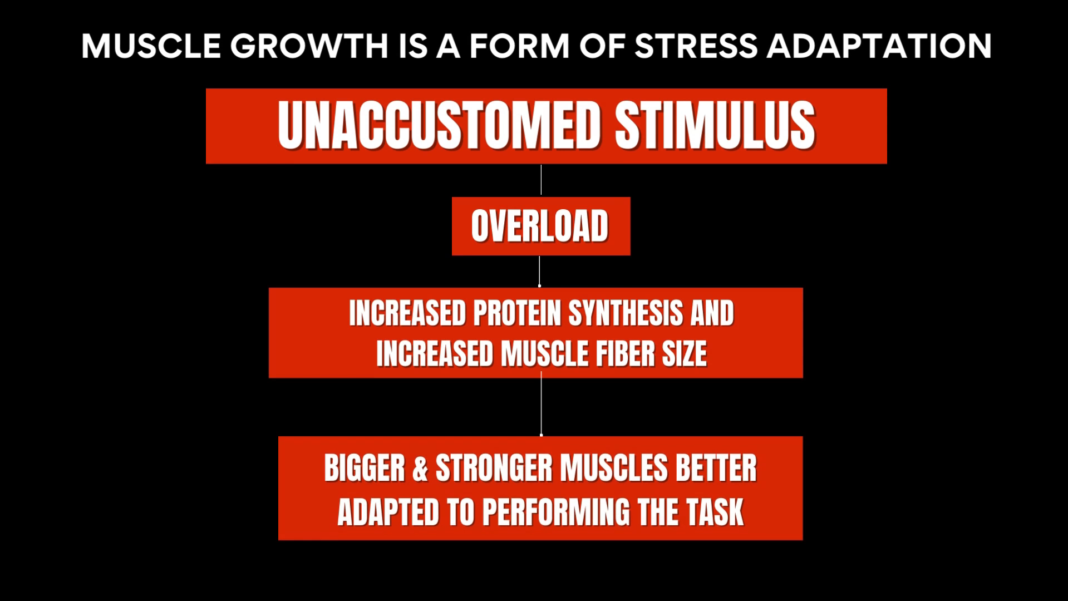 MUSCLE GROWTH IS A FORM OF STRESS ADAPTATION

UNACCUSTOMED STIMULUS

OVERLOAD

INCREASED PROTEIN SYNTHESIS AND INCREASED MUSCLE FIBER SIZE

BIGGER & STRONGER MUSCLES BETTER ADAPTED TO PERFORMING THE TASK